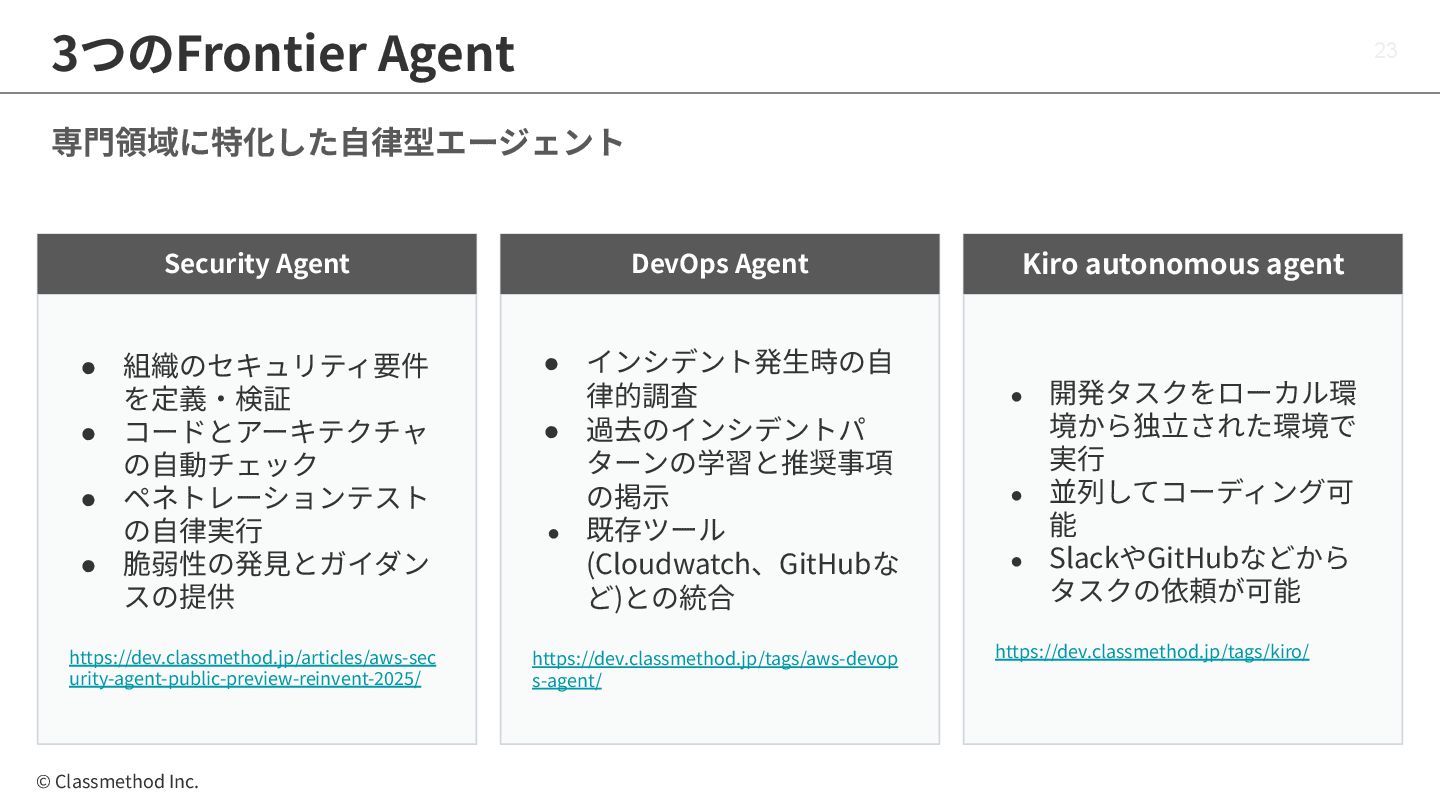 3つのFrontier Agent

23

専門領域に特化した自律型エージェント

Security Agent

● 組織のセキュリティ要件を定義・検証
● コードとアーキテクチャの自動チェック
● ペネトレーションテストの自律実行
● 脆弱性の発見とガイダンスの提供

https://dev.classmethod.jp/articles/aws-security-agent-public-preview-reinvent-2025/

DevOps Agent

● インシデント発生時の自律的調査
● 過去のインシデントパターンの学習と推奨事項の掲示
● 既存ツール(Cloudwatch、GitHubなど)との統合

https://dev.classmethod.jp/tags/aws-devops-agent/

Kiro autonomous agent

● 開発タスクをローカル環境から独立された環境で実行
● 並列してコーディング可能
● SlackやGitHubなどからタスクの依頼が可能

https://dev.classmethod.jp/tags/kiro/

© Classmethod Inc.